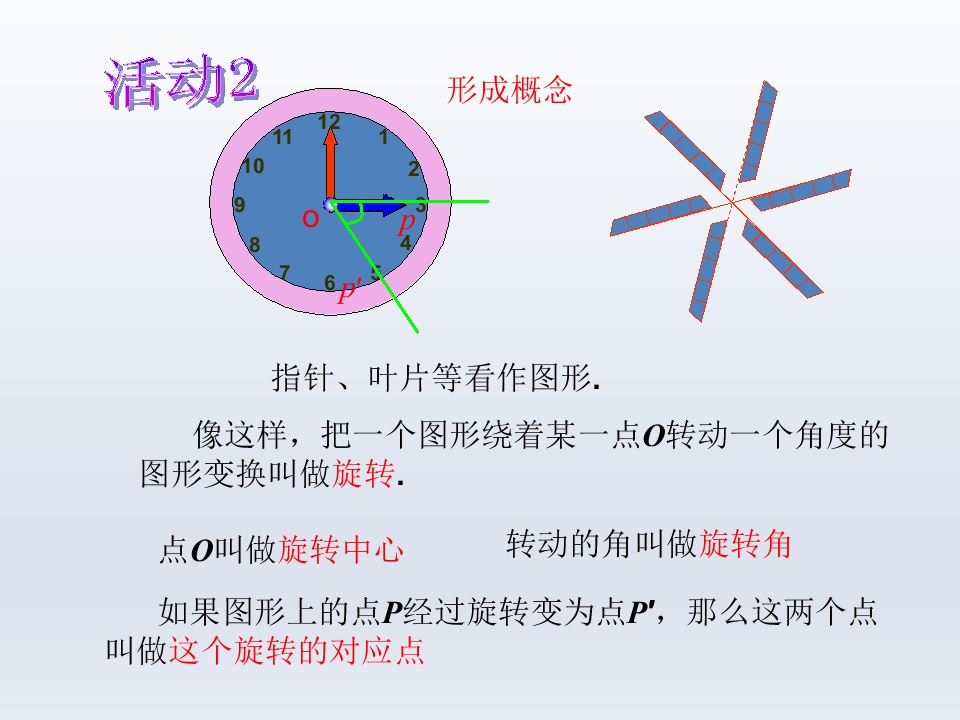 活动2

形成概念

12
11
1
10
2
9
3
O
$p$
8
4
7
6
5
$p'$

指针、叶片等看作图形.

像这样，把一个图形绕着某一点$O$转动一个角度的图形变换叫做旋转.

点$O$叫做旋转中心

转动的角叫做旋转角

如果图形上的点$P$经过旋转变为点$P'$，那么这两个点叫做这个旋转的对应点